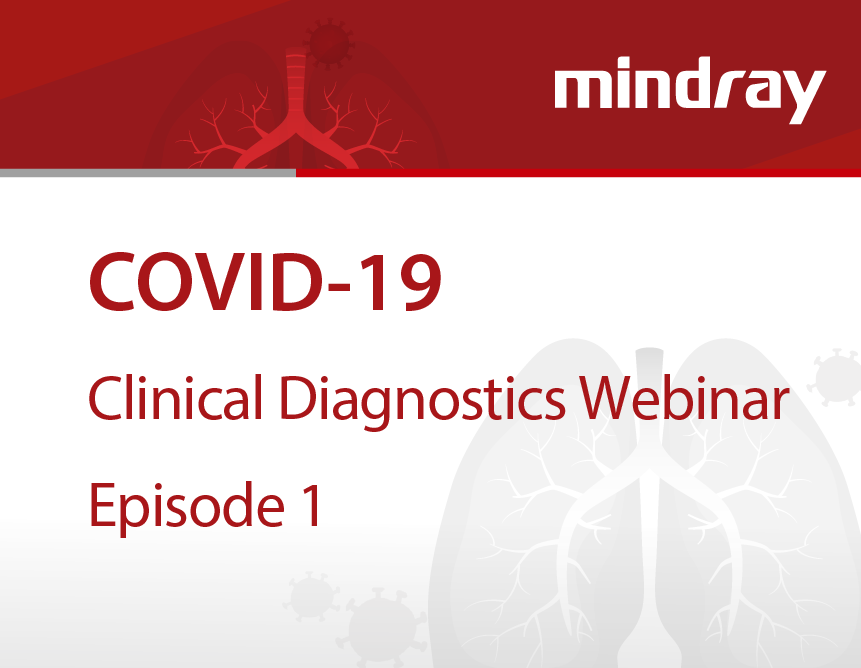 mindray

COVID-19

Clinical Diagnostics Webinar

Episode 1